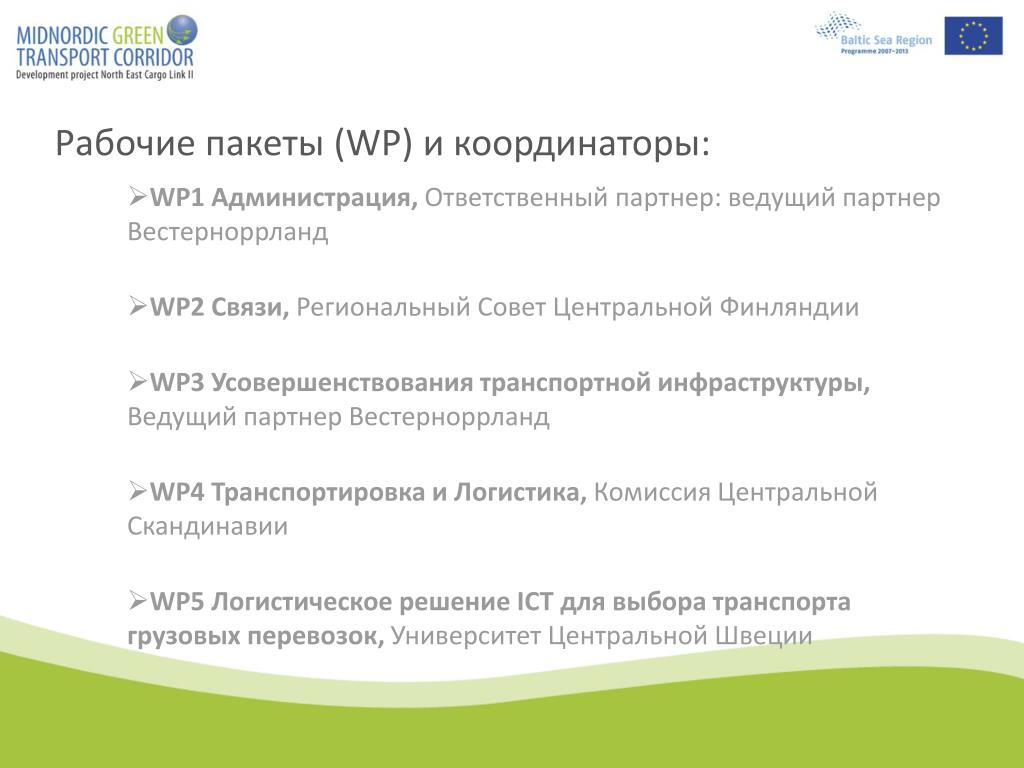 MIDNORDIC GREEN TRANSPORT CORRIDOR
Development project North East Cargo Link II

Baltic Sea Region
Programme 2007–2013

Рабочие пакеты (WP) и координаторы:

➢WP1 Администрация, Ответственный партнер: ведущий партнер Вестерноррланд

➢WP2 Связи, Региональный Совет Центральной Финляндии

➢WP3 Усовершенствования транспортной инфраструктуры, Ведущий партнер Вестерноррланд

➢WP4 Транспортировка и Логистика, Комиссия Центральной Скандинавии

➢WP5 Логистическое решение ICT для выбора транспорта грузовых перевозок, Университет Центральной Швеции